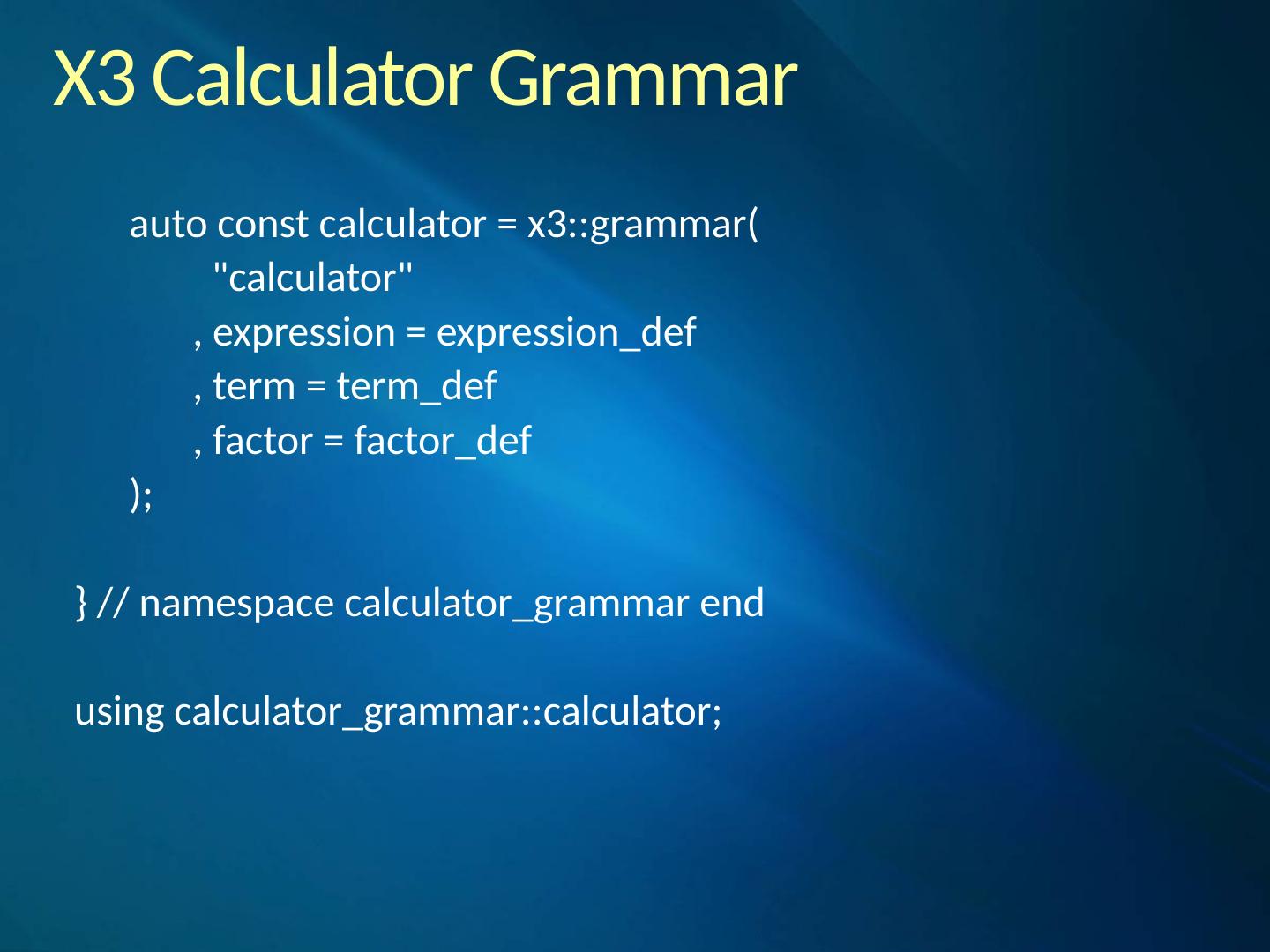 X3 Calculator Grammar

auto const calculator = x3::grammar(
"calculator"
, expression = expression_def
, term = term_def
, factor = factor_def
);

} // namespace calculator_grammar end

using calculator_grammar::calculator;